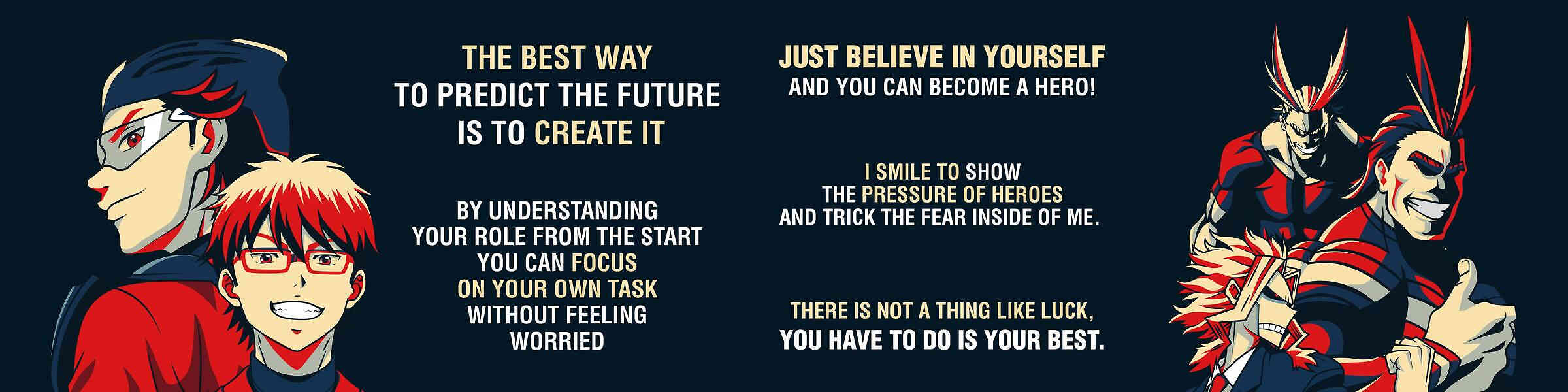 THE BEST WAY
TO PREDICT THE FUTURE
IS TO CREATE IT

BY UNDERSTANDING
YOUR ROLE FROM THE START
YOU CAN FOCUS
ON YOUR OWN TASK
WITHOUT FEELING
WORRIED

JUST BELIEVE IN YOURSELF
AND YOU CAN BECOME A HERO!

I SMILE TO SHOW
THE PRESSURE OF HEROES
AND TRICK THE FEAR INSIDE OF ME.

THERE IS NOT A THING LIKE LUCK,
YOU HAVE TO DO IS YOUR BEST.